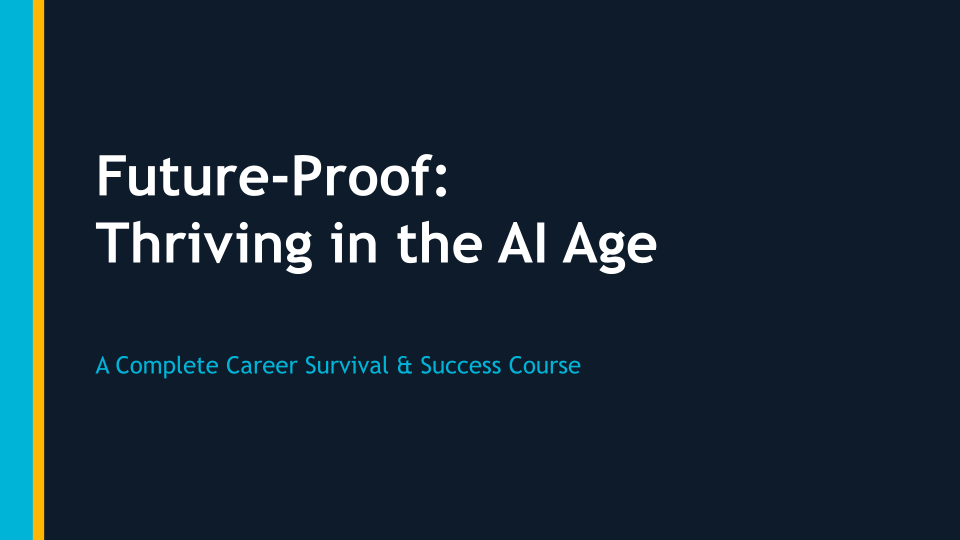 Future-Proof:
Thriving in the AI Age

A Complete Career Survival & Success Course